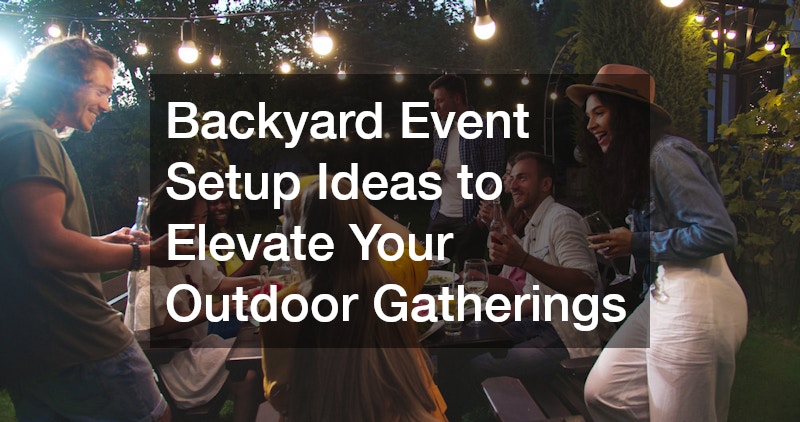 Backyard Event Setup Ideas to Elevate Your Outdoor Gatherings